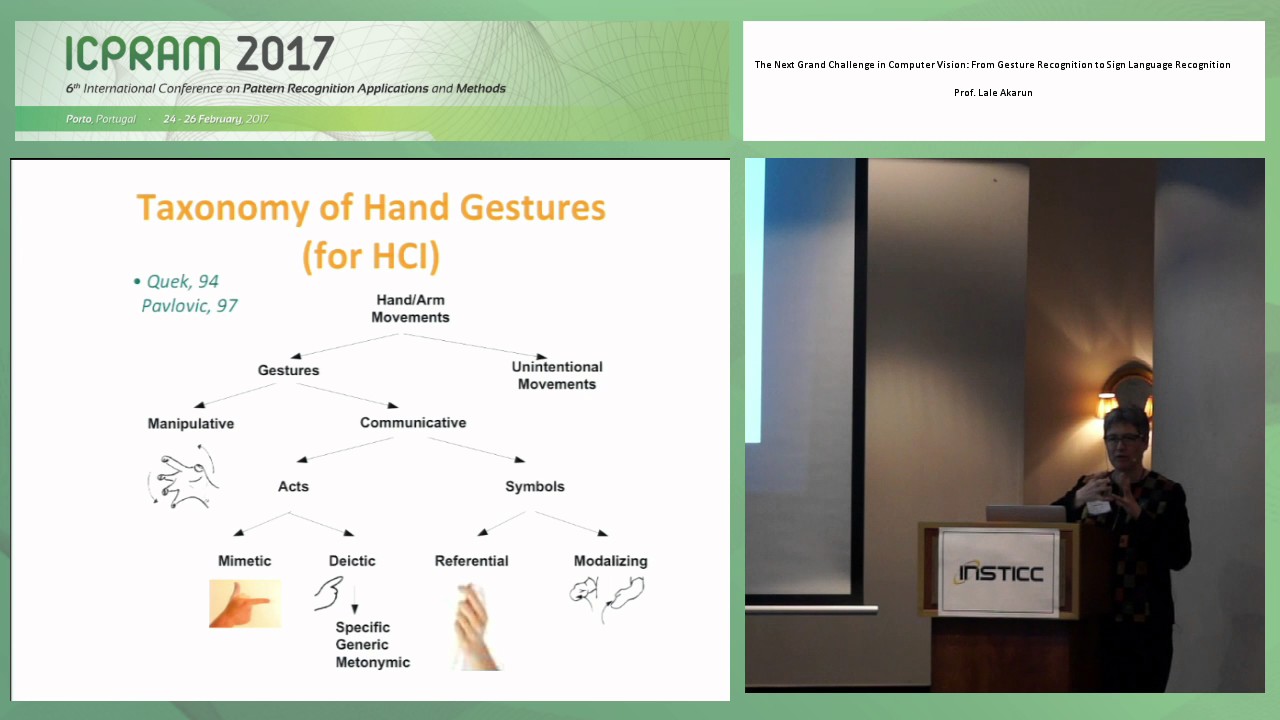 ICPRAM 2017
6th International Conference on Pattern Recognition Applications and Methods
Porto, Portugal · 24 - 26 February, 2017

The Next Grand Challenge in Computer Vision: From Gesture Recognition to Sign Language Recognition
Prof. Lale Akarun

Taxonomy of Hand Gestures (for HCI)

• Quek, 94
Pavlovic, 97

Hand/Arm Movements
Gestures
Unintentional Movements
Manipulative
Communicative
Acts
Symbols
Mimetic
Deictic
Referential
Modalizing
Specific
Generic
Metonymic

INSTICC